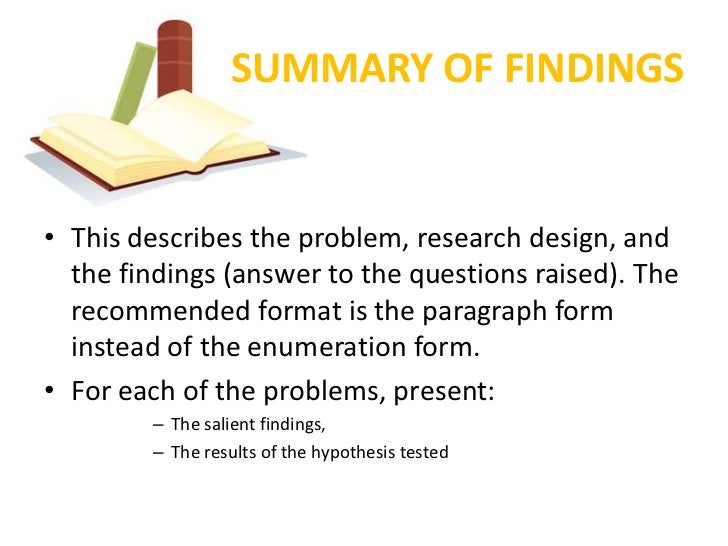 SUMMARY OF FINDINGS

• This describes the problem, research design, and the findings (answer to the questions raised). The recommended format is the paragraph form instead of the enumeration form.

• For each of the problems, present:

– The salient findings,

– The results of the hypothesis tested